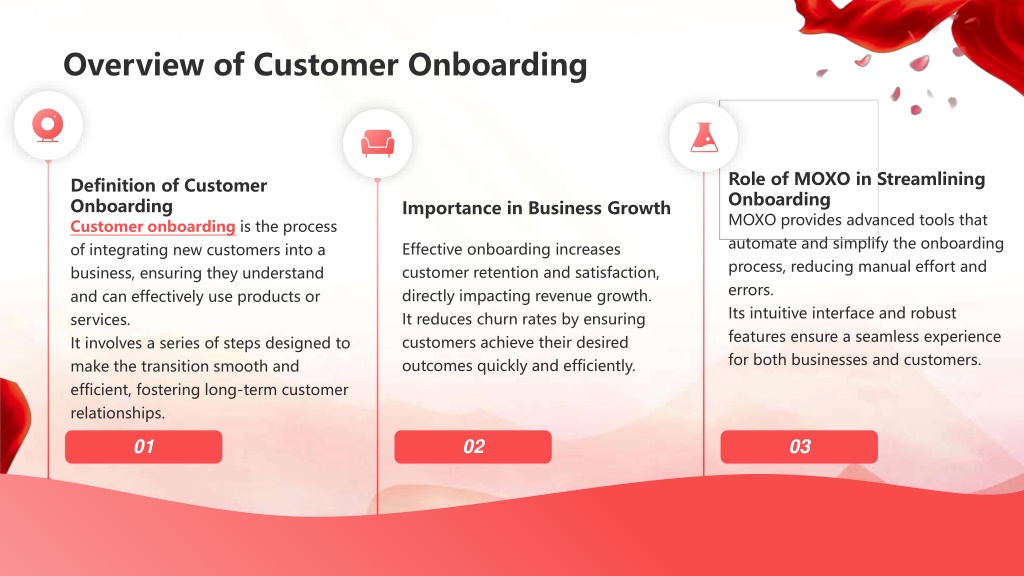 Overview of Customer Onboarding

Definition of Customer Onboarding

Customer onboarding is the process of integrating new customers into a business, ensuring they understand and can effectively use products or services.

It involves a series of steps designed to make the transition smooth and efficient, fostering long-term customer relationships.

01

Importance in Business Growth

Effective onboarding increases customer retention and satisfaction, directly impacting revenue growth.

It reduces churn rates by ensuring customers achieve their desired outcomes quickly and efficiently.

02

Role of MOXO in Streamlining Onboarding

MOXO provides advanced tools that automate and simplify the onboarding process, reducing manual effort and errors.

Its intuitive interface and robust features ensure a seamless experience for both businesses and customers.

03